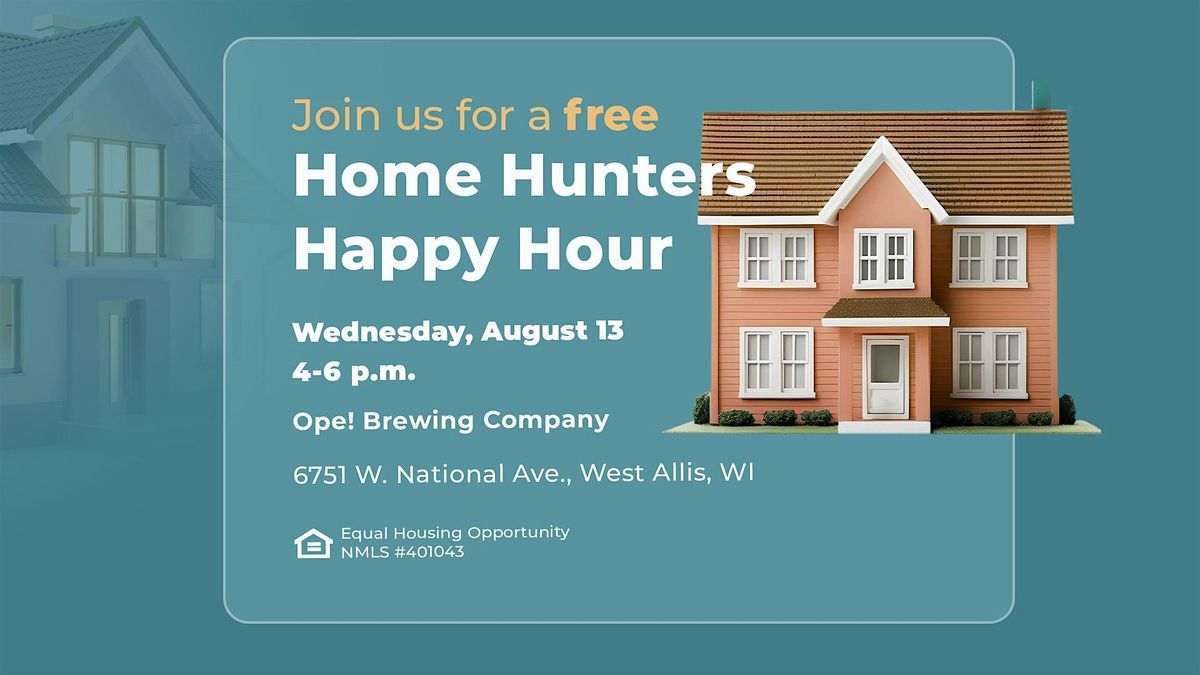 Join us for a free
Home Hunters Happy Hour

Wednesday, August 13
4-6 p.m.

Ope! Brewing Company

6751 W. National Ave., West Allis, WI

Equal Housing Opportunity
NMLS #401043